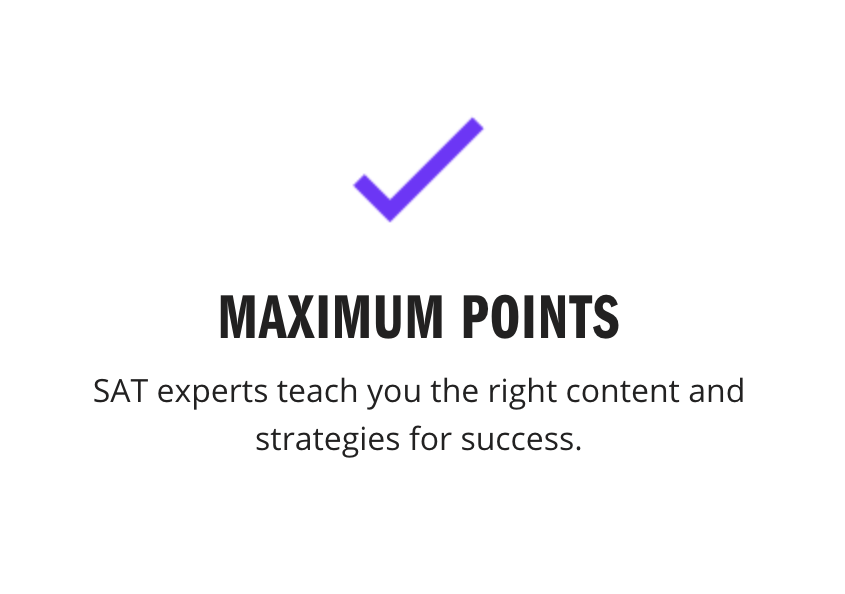 MAXIMUM POINTS

SAT experts teach you the right content and strategies for success.